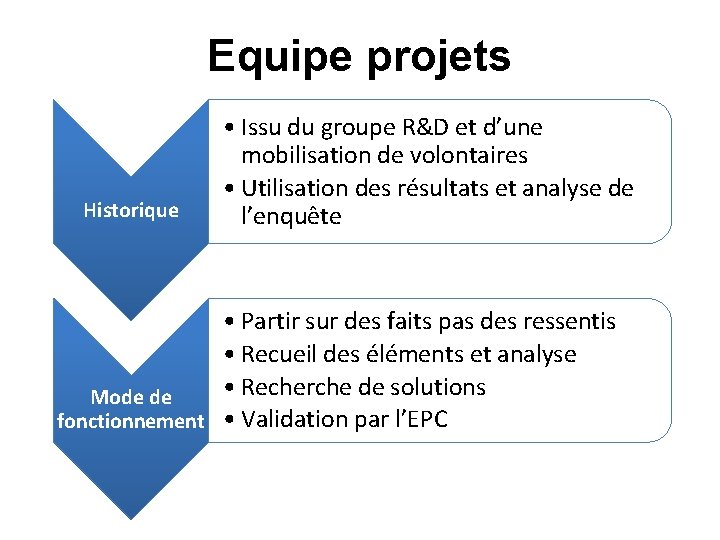 Equipe projets

Historique

• Issu du groupe R&D et d'une mobilisation de volontaires
• Utilisation des résultats et analyse de l'enquête

Mode de fonctionnement

• Partir sur des faits pas des ressentis
• Recueil des éléments et analyse
• Recherche de solutions
• Validation par l'EPC